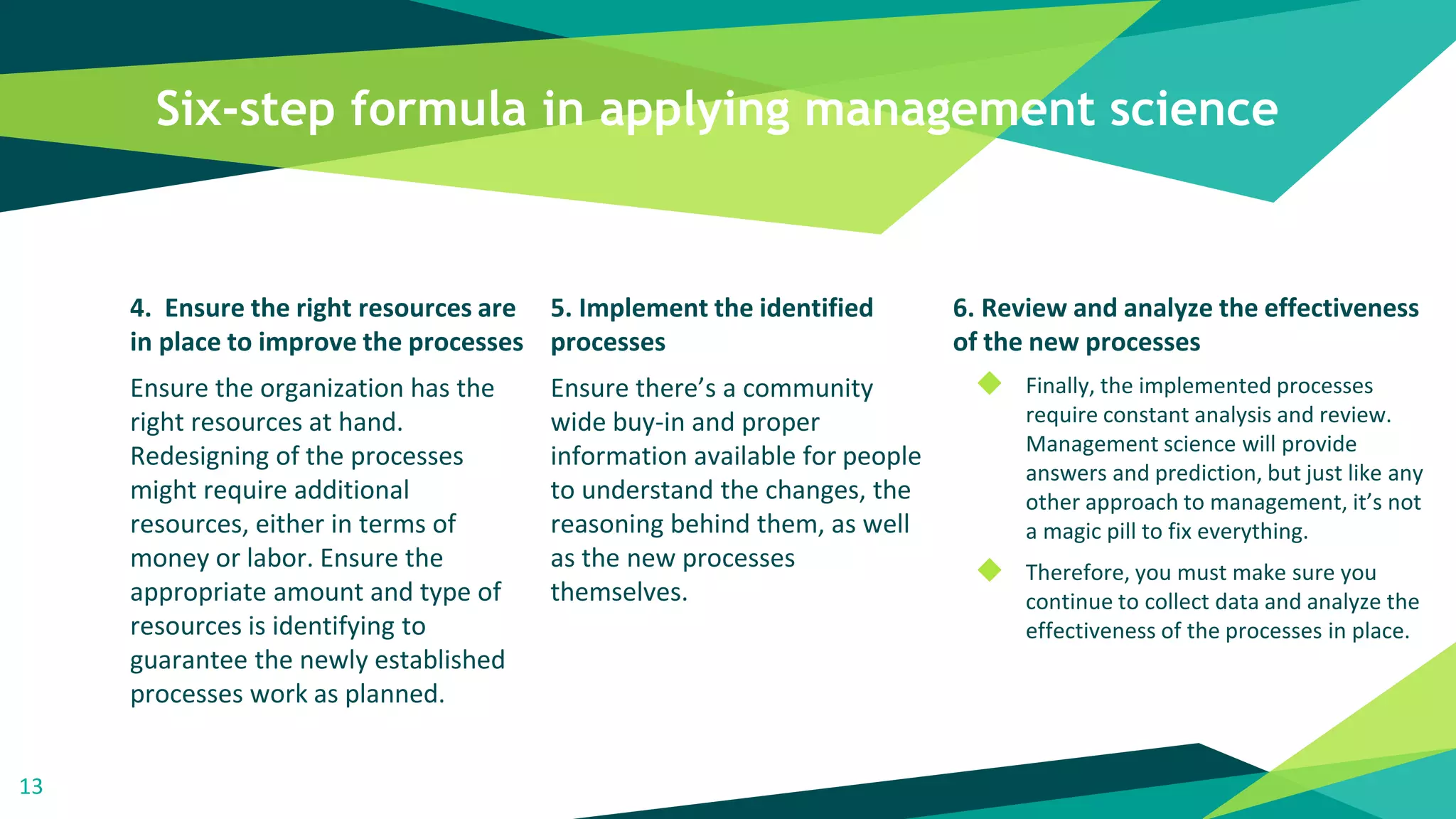 Six-step formula in applying management science

4. Ensure the right resources are in place to improve the processes

Ensure the organization has the right resources at hand. Redesigning of the processes might require additional resources, either in terms of money or labor. Ensure the appropriate amount and type of resources is identifying to guarantee the newly established processes work as planned.

5. Implement the identified processes

Ensure there's a community wide buy-in and proper information available for people to understand the changes, the reasoning behind them, as well as the new processes themselves.

6. Review and analyze the effectiveness of the new processes

Finally, the implemented processes require constant analysis and review. Management science will provide answers and prediction, but just like any other approach to management, it's not a magic pill to fix everything.

Therefore, you must make sure you continue to collect data and analyze the effectiveness of the processes in place.

13